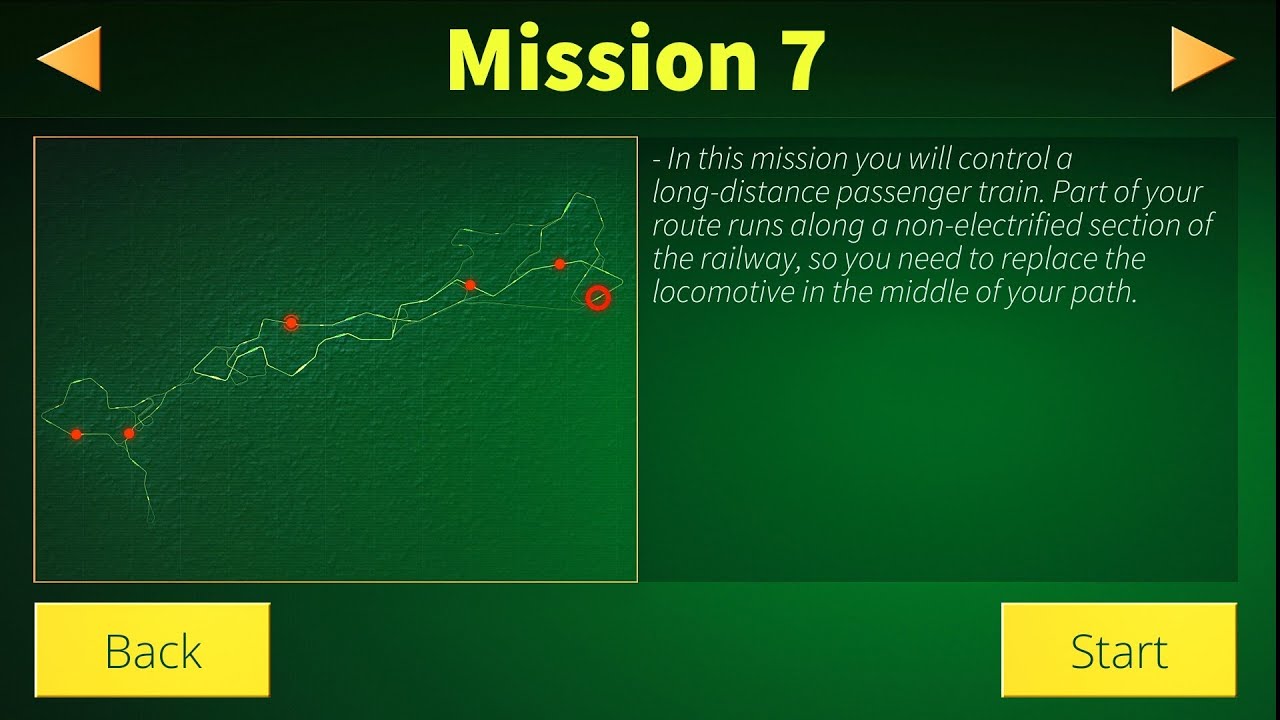 Mission 7

- In this mission you will control a long-distance passenger train. Part of your route runs along a non-electrified section of the railway, so you need to replace the locomotive in the middle of your path.

Back

Start